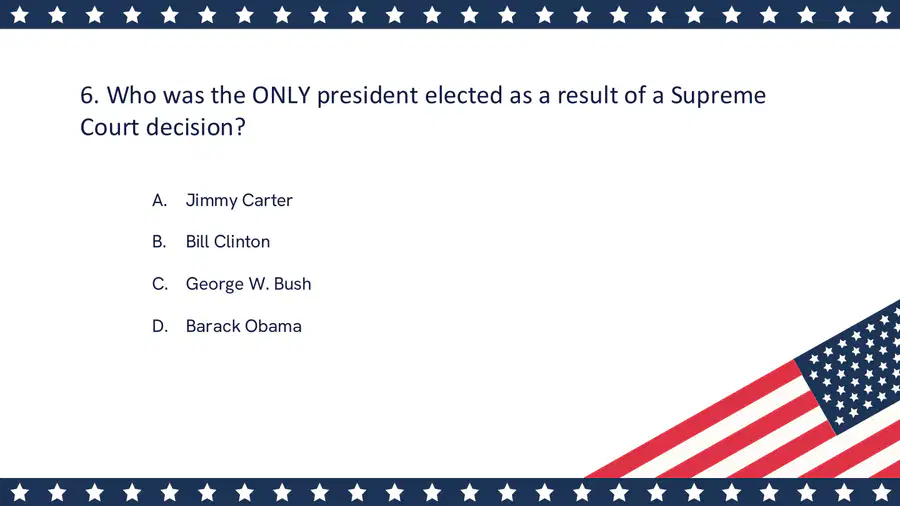 6. Who was the ONLY president elected as a result of a Supreme Court decision?

A. Jimmy Carter

B. Bill Clinton

C. George W. Bush

D. Barack Obama